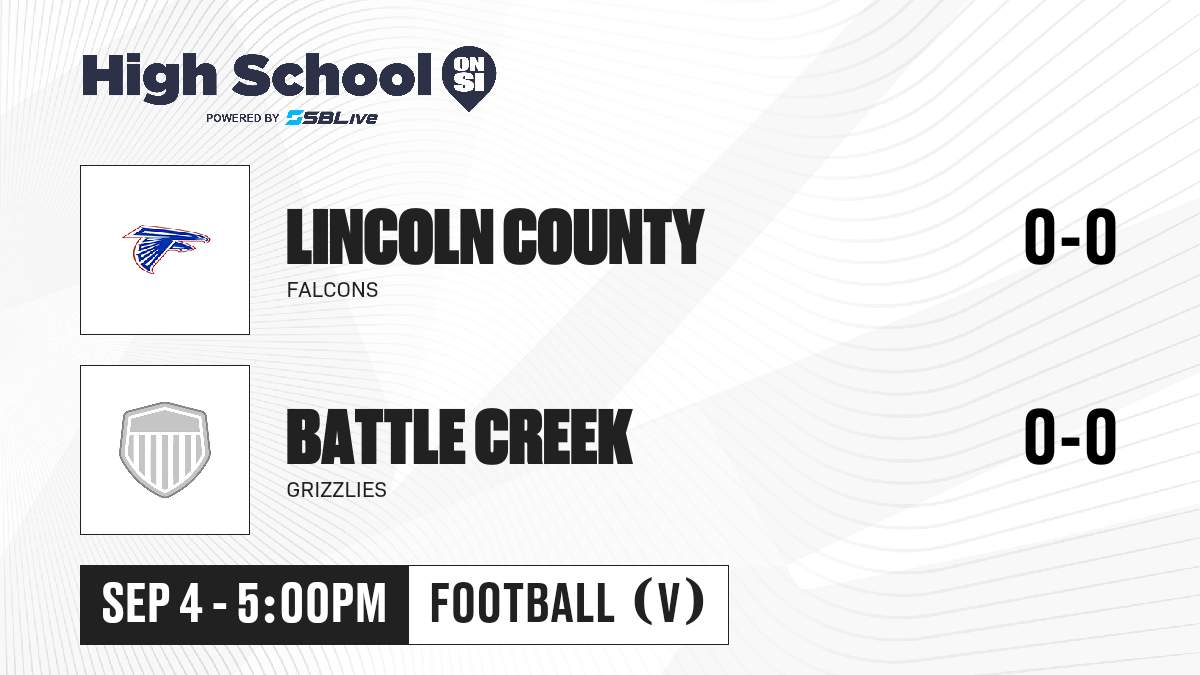 High School ON SI
POWERED BY SBLive

LINCOLN COUNTY
FALCONS
0-0

BATTLE CREEK
GRIZZLIES
0-0

SEP 4 - 5:00PM
FOOTBALL (V)